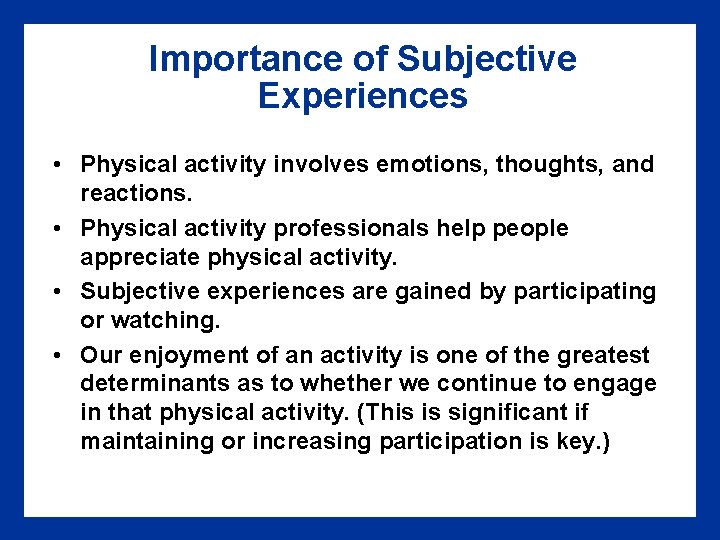 Importance of Subjective Experiences

• Physical activity involves emotions, thoughts, and reactions.
• Physical activity professionals help people appreciate physical activity.
• Subjective experiences are gained by participating or watching.
• Our enjoyment of an activity is one of the greatest determinants as to whether we continue to engage in that physical activity. (This is significant if maintaining or increasing participation is key.)